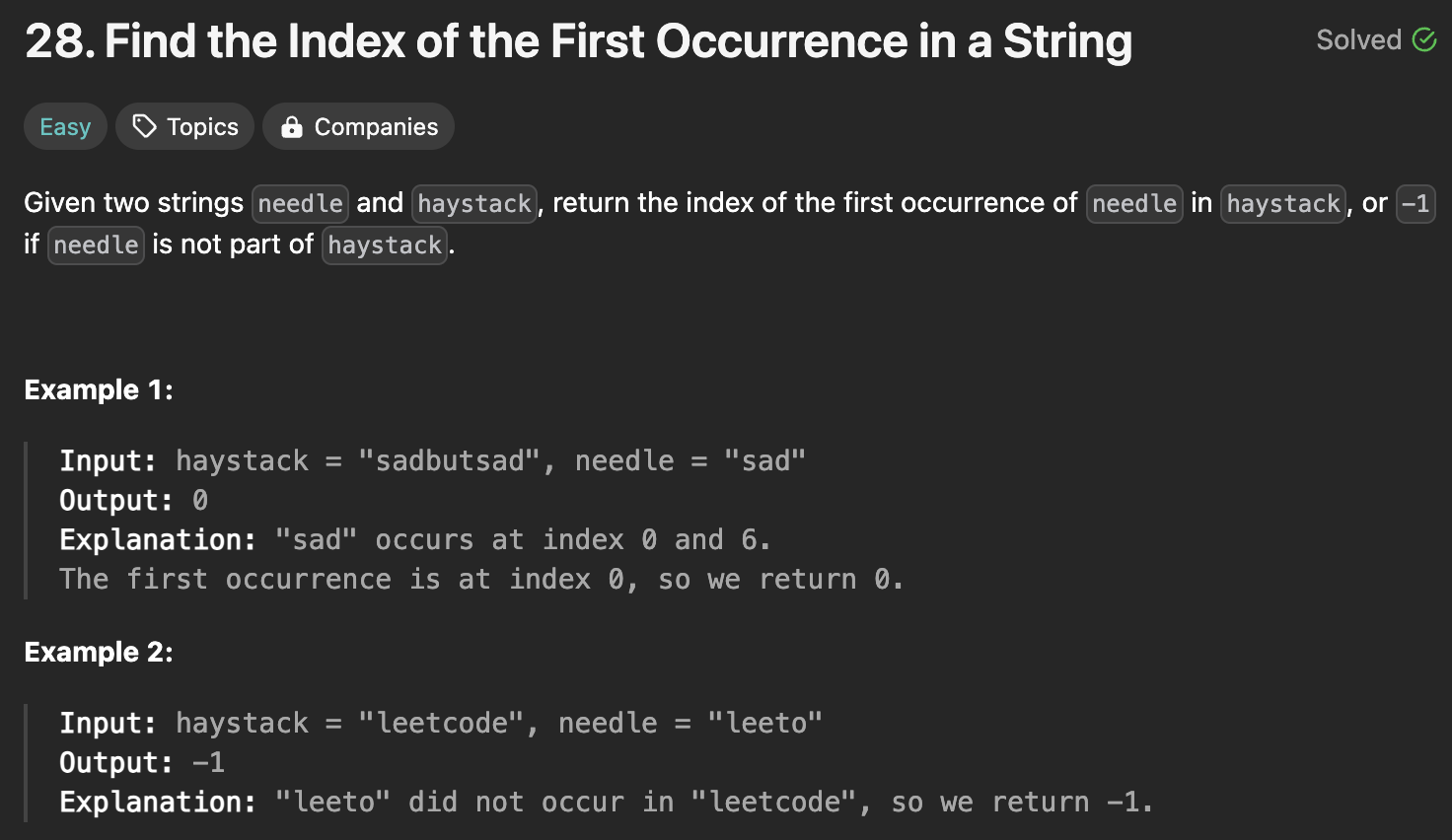 28. Find the Index of the First Occurrence in a String

Solved

Easy Topics Companies

Given two strings needle and haystack, return the index of the first occurrence of needle in haystack, or -1 if needle is not part of haystack.

Example 1:

Input: haystack = "sadbutsad", needle = "sad"
Output: 0
Explanation: "sad" occurs at index 0 and 6.
The first occurrence is at index 0, so we return 0.

Example 2:

Input: haystack = "leetcode", needle = "leeto"
Output: -1
Explanation: "leeto" did not occur in "leetcode", so we return -1.